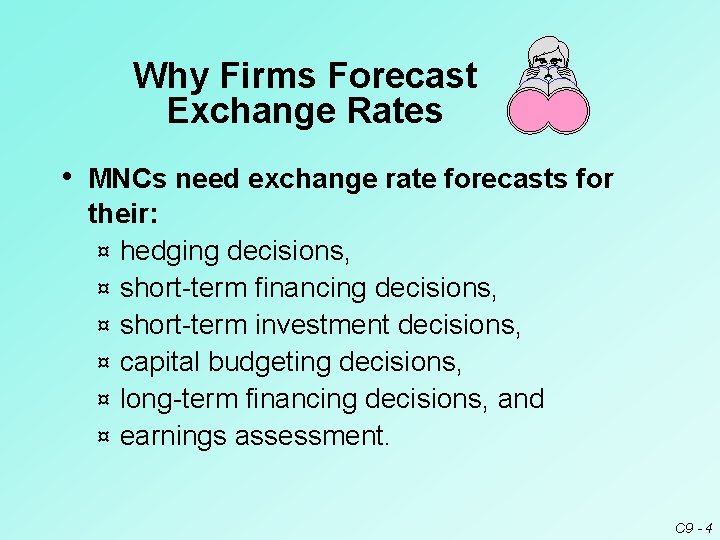 Why Firms Forecast Exchange Rates

• MNCs need exchange rate forecasts for their:
¤ hedging decisions,
¤ short-term financing decisions,
¤ short-term investment decisions,
¤ capital budgeting decisions,
¤ long-term financing decisions, and
¤ earnings assessment.

C9 - 4